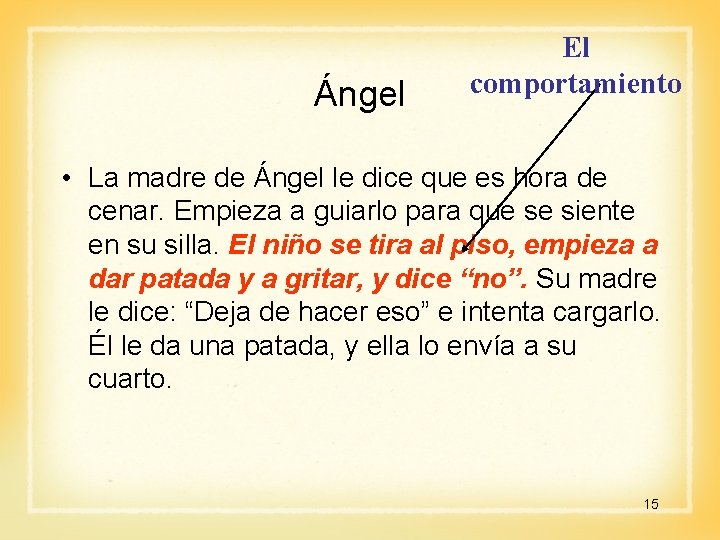 Ángel

El comportamiento

• La madre de Ángel le dice que es hora de cenar. Empieza a guiarlo para que se siente en su silla. El niño se tira al piso, empieza a dar patada y a gritar, y dice “no”. Su madre le dice: “Deja de hacer eso” e intenta cargarlo. Él le da una patada, y ella lo envía a su cuarto.

15